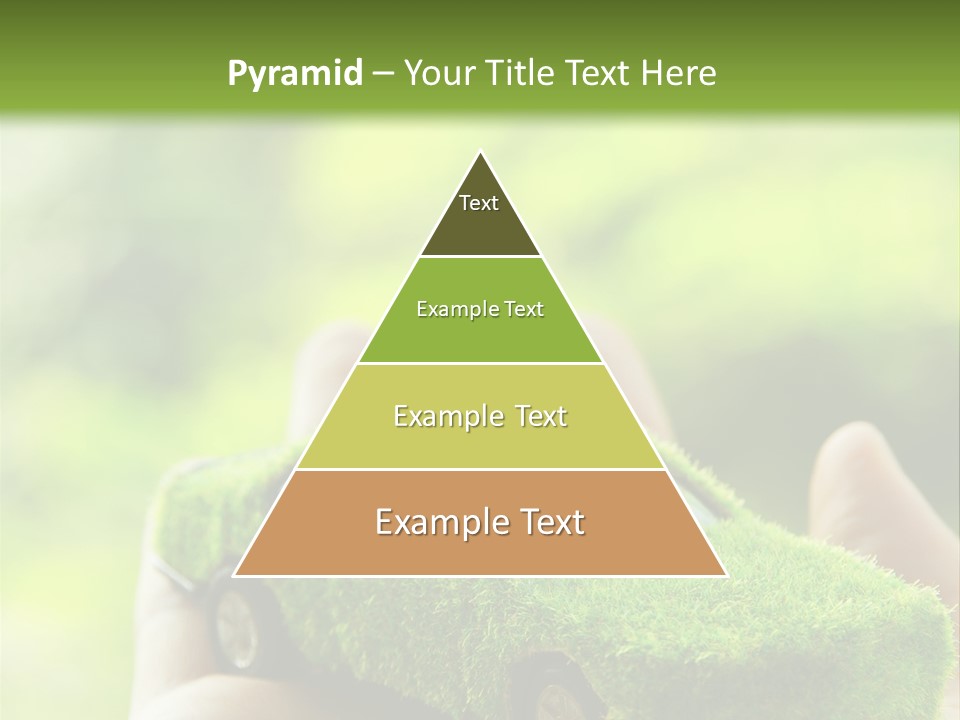 Pyramid – Your Title Text Here

Text

Example Text

Example Text

Example Text